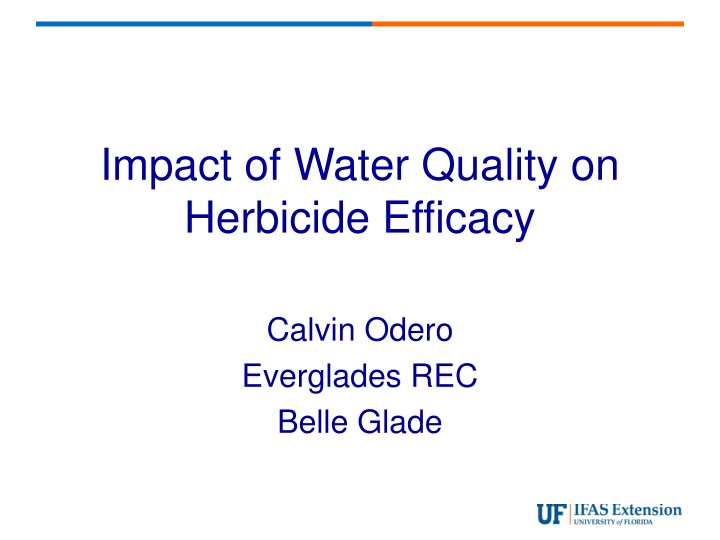 Impact of Water Quality on Herbicide Efficacy

Calvin Odero
Everglades REC
Belle Glade

UF IFAS Extension
UNIVERSITY of FLORIDA